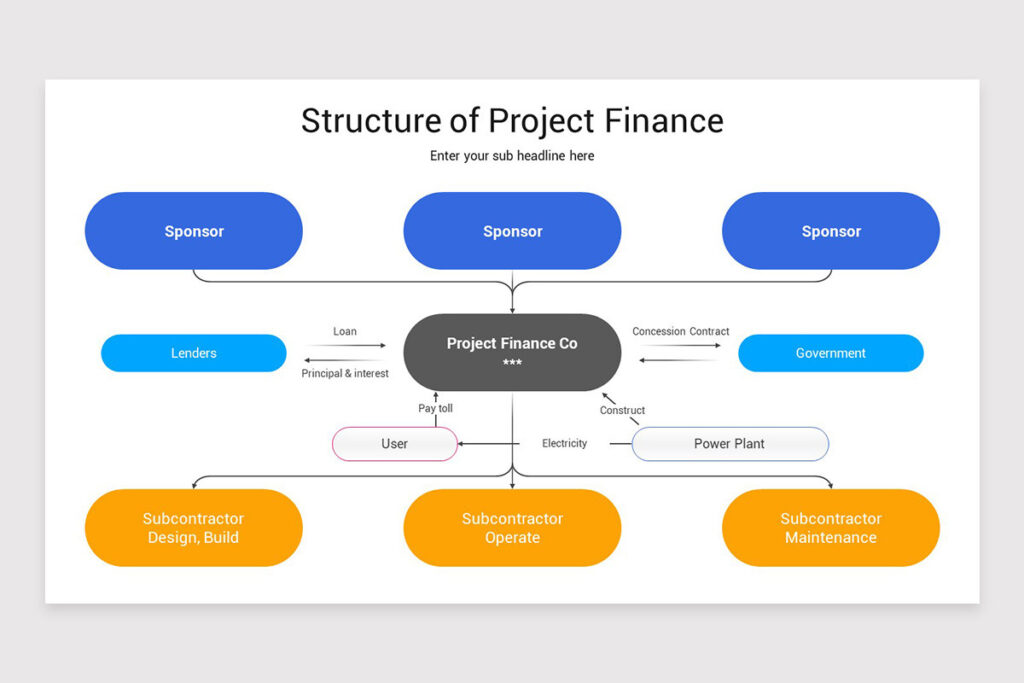 Structure of Project Finance

Enter your sub headline here

Sponsor

Sponsor

Sponsor

Lenders

Loan

Principal & interest

Project Finance Co
***

Concession Contract

Government

Pay toll

Construct

User

Electricity

Power Plant

Subcontractor
Design, Build

Subcontractor
Operate

Subcontractor
Maintenance